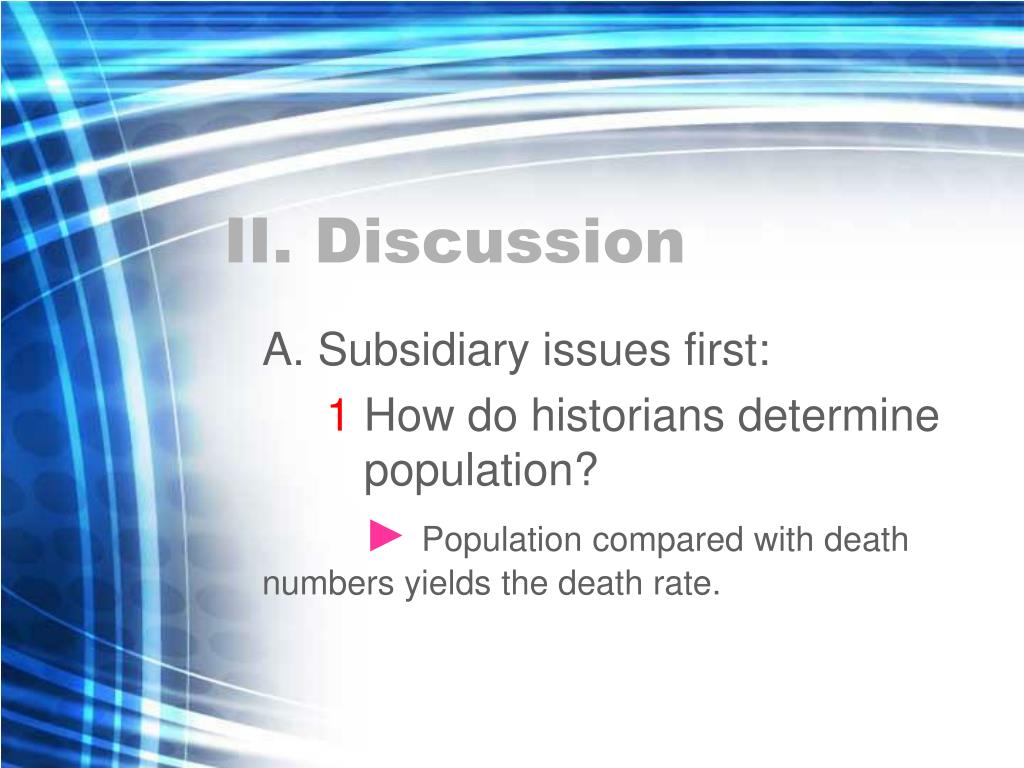 II. Discussion

A. Subsidiary issues first:

1 How do historians determine population?

► Population compared with death numbers yields the death rate.